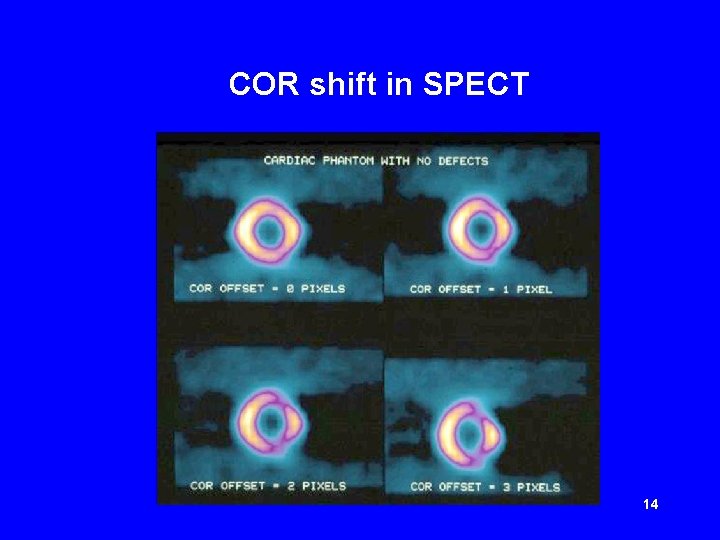 COR shift in SPECT

CARDIAC PHANTOM WITH NO DEFECTS

COR OFFSET = 0 PIXELS

COR OFFSET = 1 PIXEL

COR OFFSET = 2 PIXELS

COR OFFSET = 3 PIXELS

14